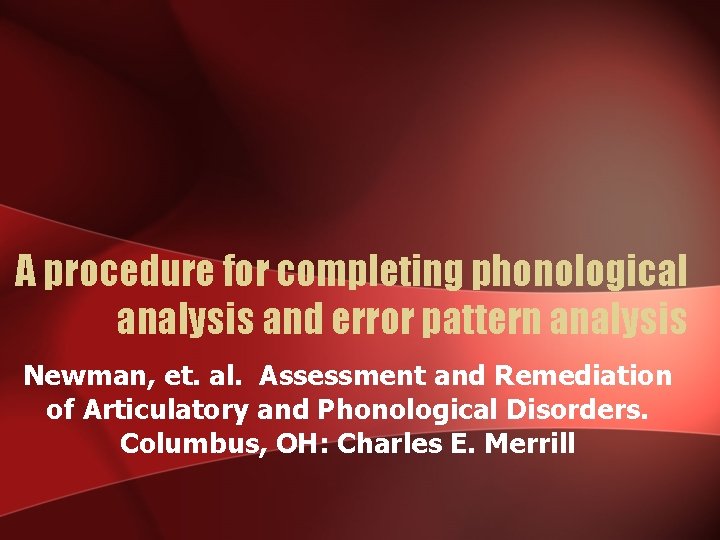 A procedure for completing phonological analysis and error pattern analysis

Newman, et. al. Assessment and Remediation of Articulatory and Phonological Disorders. Columbus, OH: Charles E. Merrill